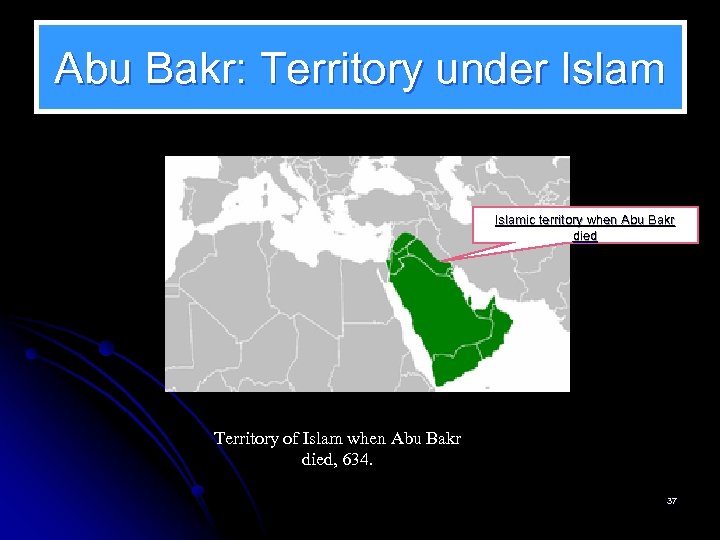 Abu Bakr: Territory under Islam

Islamic territory when Abu Bakr died

Territory of Islam when Abu Bakr died, 634.

37